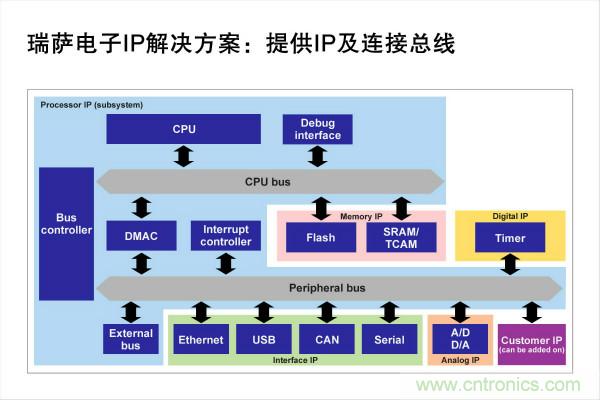 瑞萨电子IP解决方案：提供IP及连接总线

Processor IP (subsystem)

CPU

Debug interface

CPU bus

Bus controller

DMAC

Interrupt controller

Memory IP

Flash

SRAM/ TCAM

Digital IP

Timer

Peripheral bus

External bus

Ethernet

USB

CAN

Serial

Interface IP

A/D D/A

Analog IP

Customer IP (can be added on)

www.cntronics.com